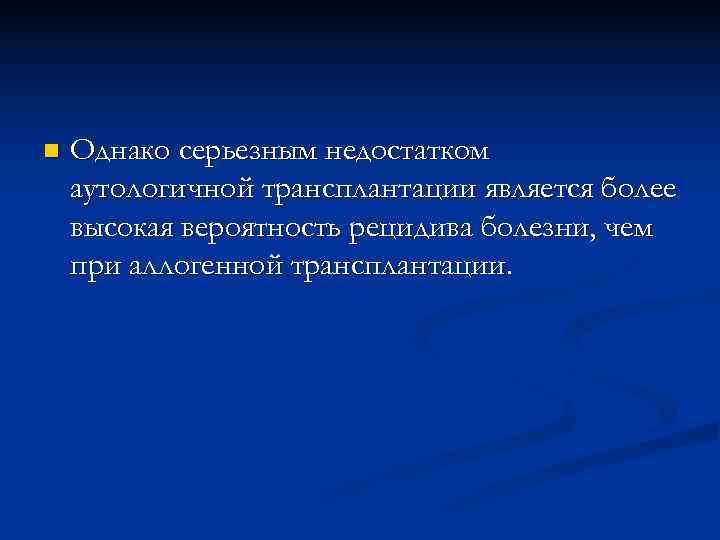 Однако серьезным недостатком аутологичной трансплантации является более высокая вероятность рецидива болезни, чем при аллогенной трансплантации.